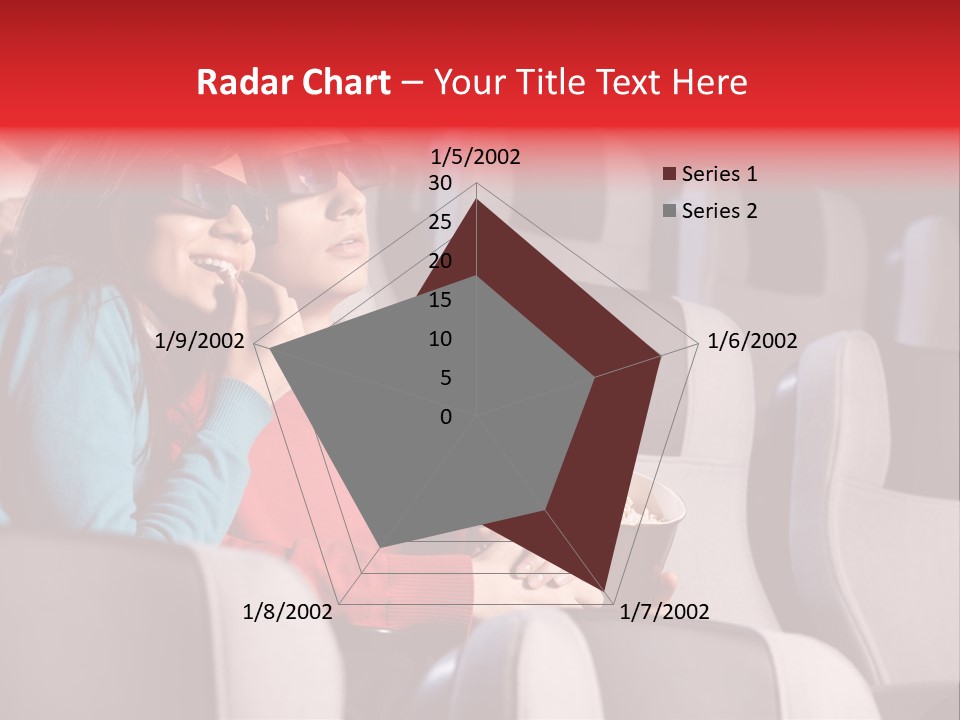 Radar Chart – Your Title Text Here

1/5/2002
30
25
20
15
10
5
0
1/6/2002
1/7/2002
1/8/2002
1/9/2002

Series 1
Series 2